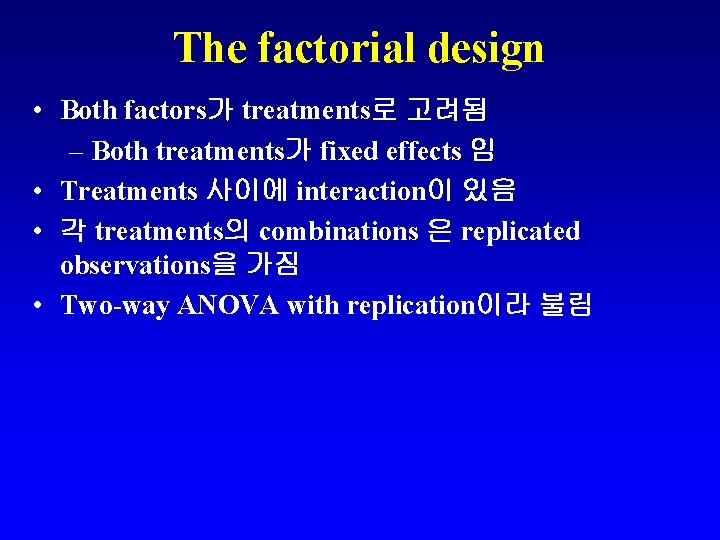 The factorial design

• Both factors가 treatments로 고려됨
  – Both treatments가 fixed effects 임
• Treatments 사이에 interaction이 있음
• 각 treatments의 combinations 은 replicated observations을 가짐
• Two-way ANOVA with replication이라 불림